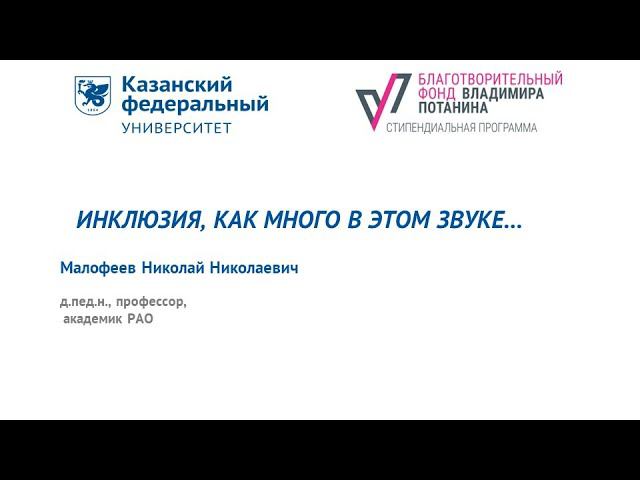 Казанский федеральный УНИВЕРСИТЕТ

БЛАГОТВОРИТЕЛЬНЫЙ ФОНД ВЛАДИМИРА ПОТАНИНА
СТИПЕНДИАЛЬНАЯ ПРОГРАММА

ИНКЛЮЗИЯ, КАК МНОГО В ЭТОМ ЗВУКЕ…

Малофеев Николай Николаевич

д.пед.н., профессор,
академик РАО